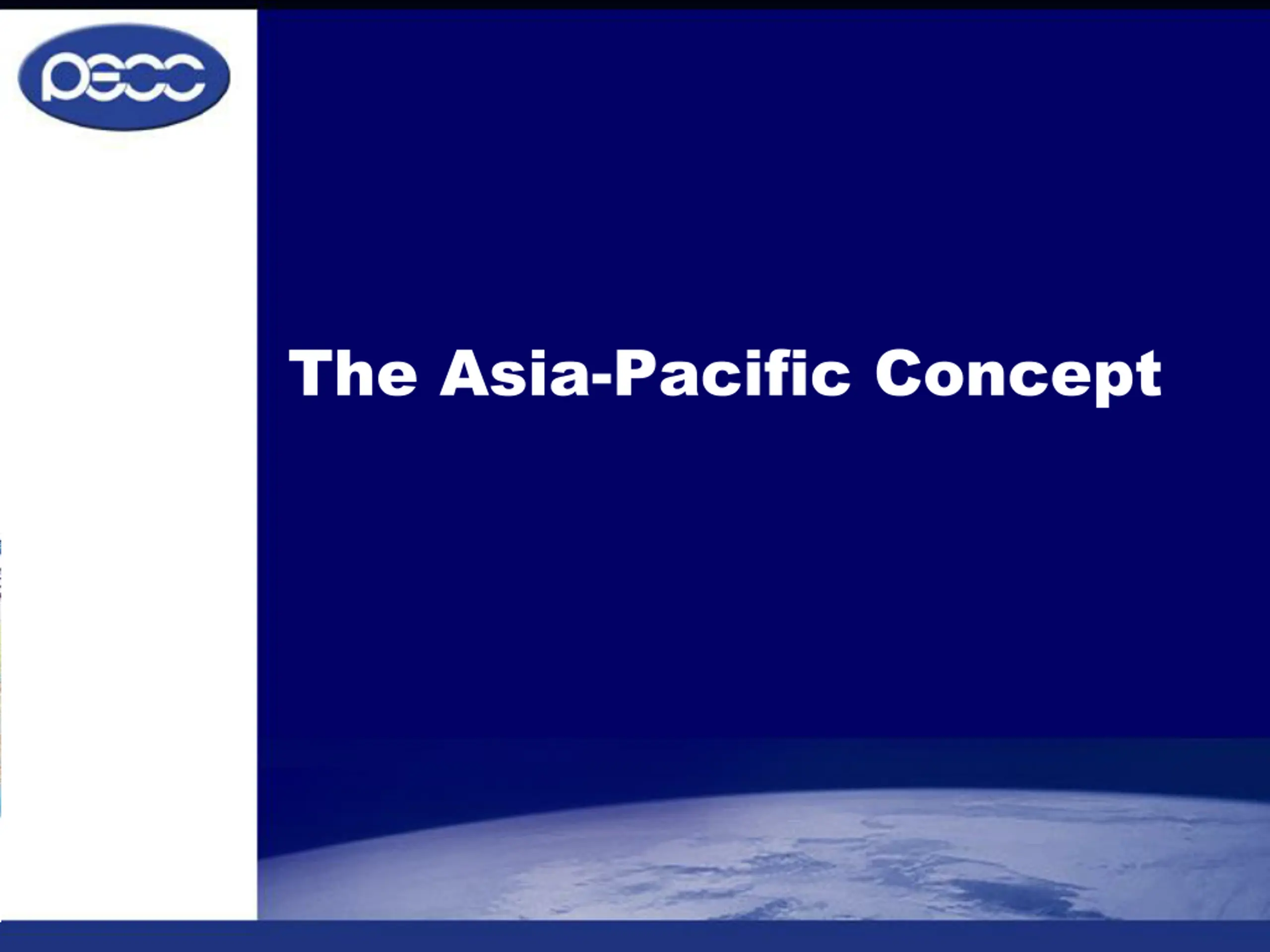 pecc

The Asia-Pacific Concept